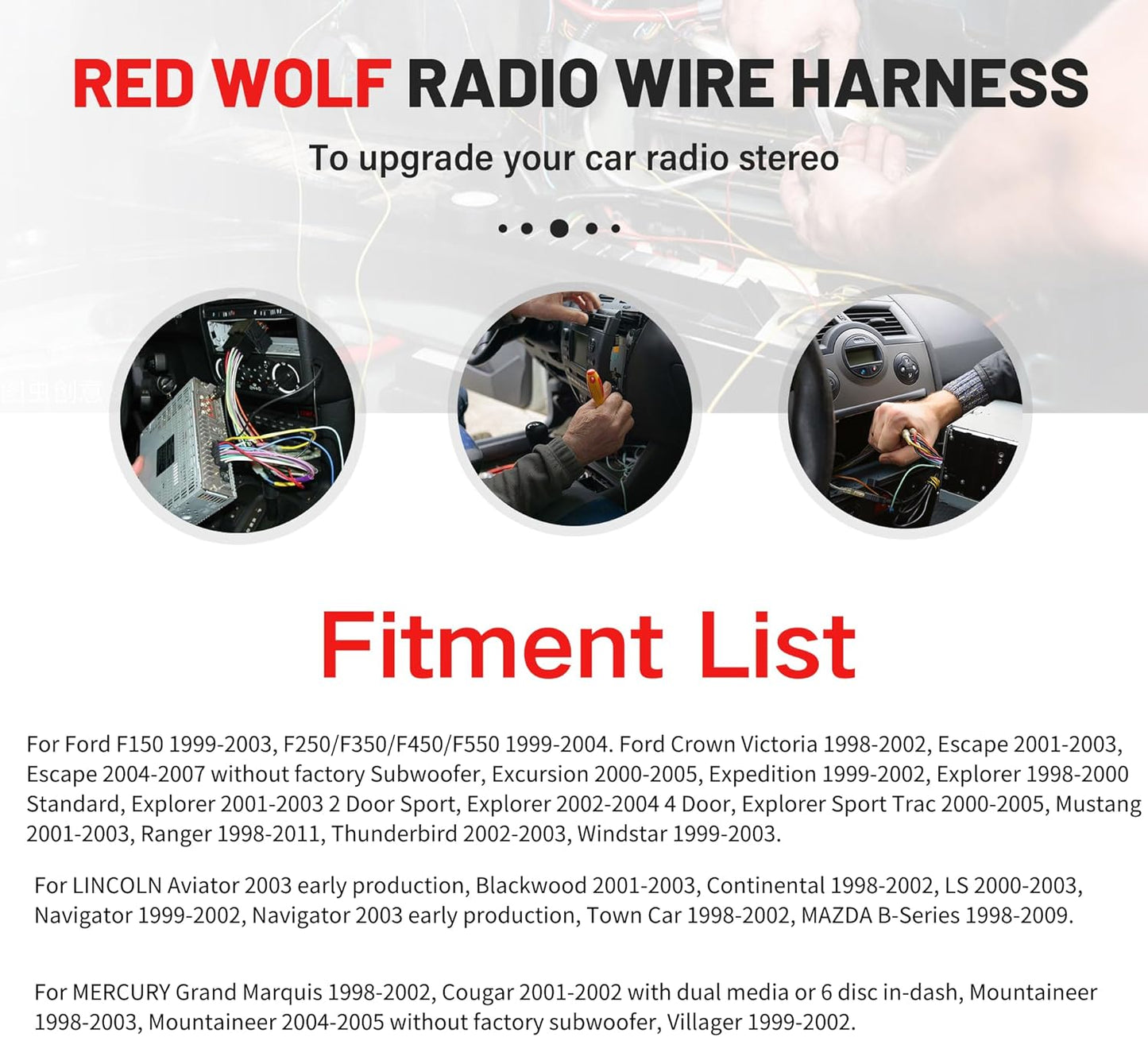 RED WOLF RADIO WIRE HARNESS

To upgrade your car radio stereo

Fitment List

For Ford F150 1999-2003, F250/F350/F450/F550 1999-2004. Ford Crown Victoria 1998-2002, Escape 2001-2003, Escape 2004-2007 without factory Subwoofer, Excursion 2000-2005, Expedition 1999-2002, Explorer 1998-2000 Standard, Explorer 2001-2003 2 Door Sport, Explorer 2002-2004 4 Door, Explorer Sport Trac 2000-2005, Mustang 2001-2003, Ranger 1998-2011, Thunderbird 2002-2003, Windstar 1999-2003.

For LINCOLN Aviator 2003 early production, Blackwood 2001-2003, Continental 1998-2002, LS 2000-2003, Navigator 1999-2002, Navigator 2003 early production, Town Car 1998-2002, MAZDA B-Series 1998-2009.

For MERCURY Grand Marquis 1998-2002, Cougar 2001-2002 with dual media or 6 disc in-dash, Mountaineer 1998-2003, Mountaineer 2004-2005 without factory subwoofer, Villager 1999-2002.